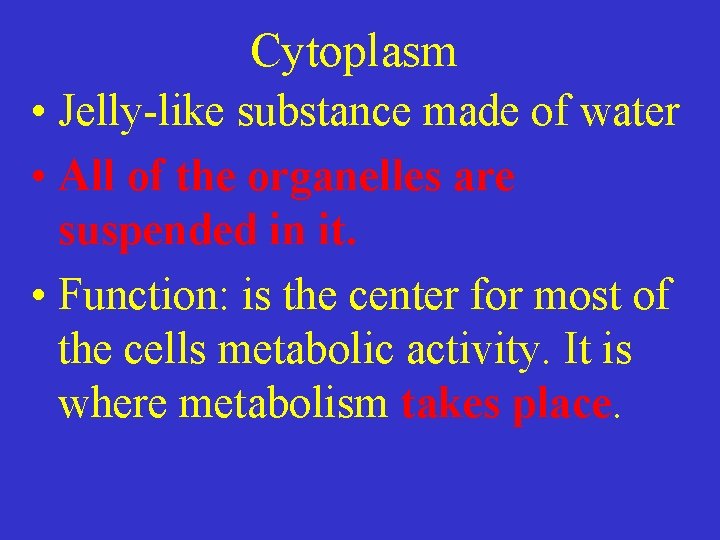 Cytoplasm

• Jelly-like substance made of water

• All of the organelles are suspended in it.

• Function: is the center for most of the cells metabolic activity. It is where metabolism takes place.